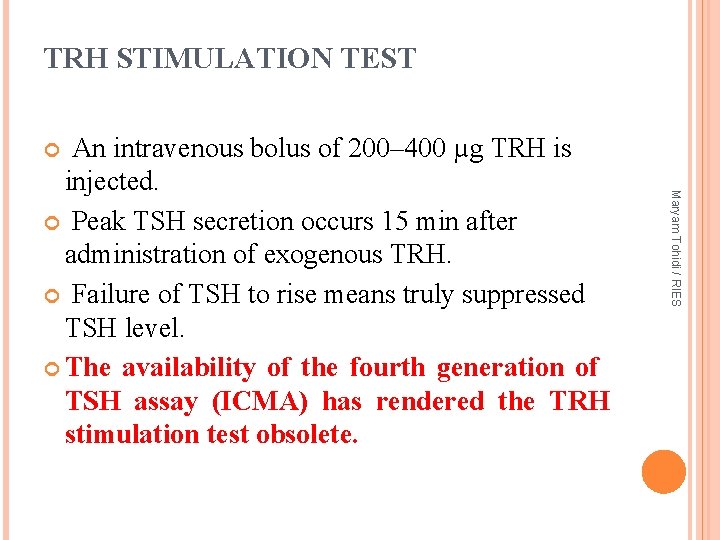 TRH STIMULATION TEST

An intravenous bolus of 200–400 μg TRH is injected.

Peak TSH secretion occurs 15 min after administration of exogenous TRH.

Failure of TSH to rise means truly suppressed TSH level.

The availability of the fourth generation of TSH assay (ICMA) has rendered the TRH stimulation test obsolete.

Maryam Tohidi / RIES